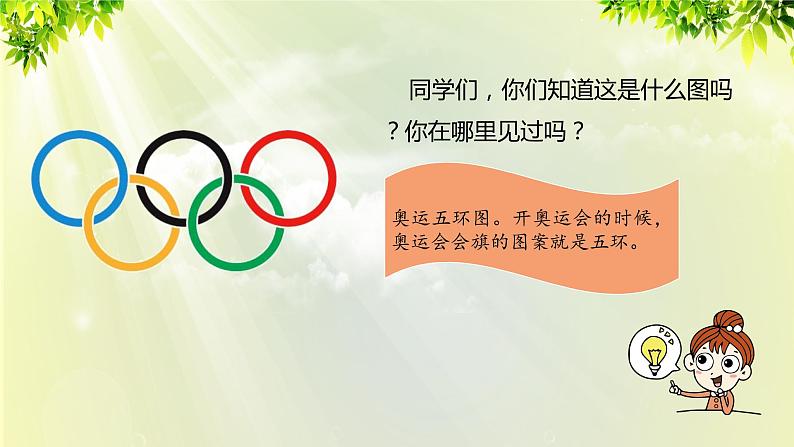 同学们，你们知道这是什么图吗？你在哪里见过吗？

奥运五环图。开奥运会的时候，奥运会会旗的图案就是五环。